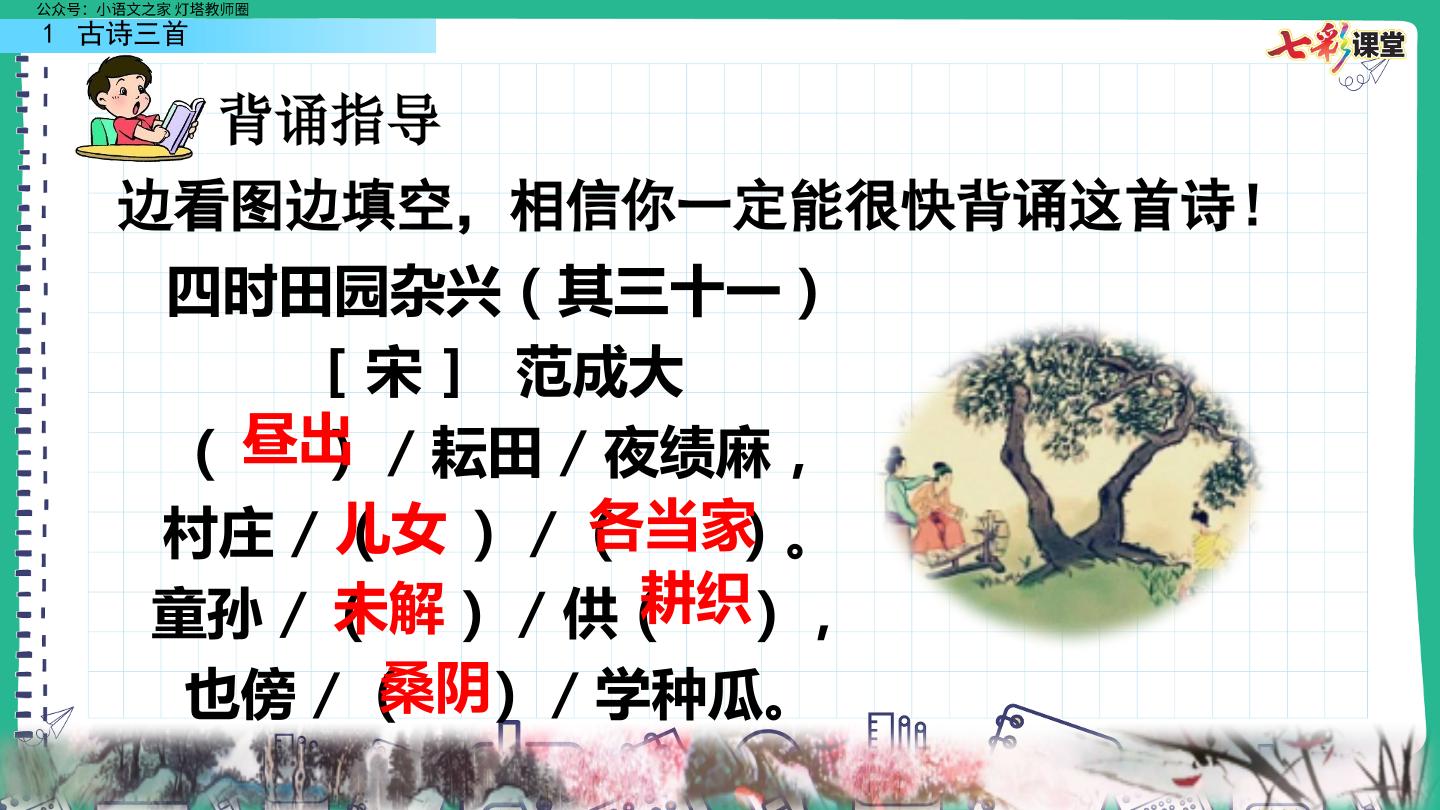 公众号：小语文之家 灯塔教师圈

1 古诗三首

七彩课堂

背诵指导

边看图边填空，相信你一定能很快背诵这首诗！

四时田园杂兴（其三十一）

［宋］ 范成大

（昼出）/耘田/夜绩麻，

村庄/（儿女）/（各当家）。

童孙/（未解）/供（耕织），

也傍/（桑阴）/学种瓜。